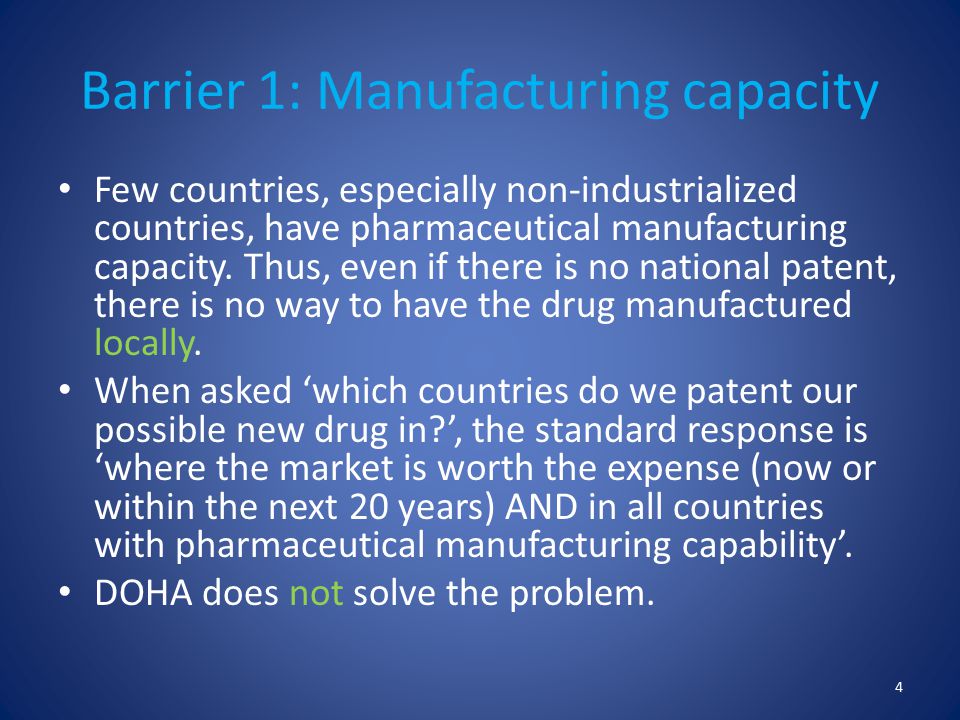 Barrier 1: Manufacturing capacity

• Few countries, especially non-industrialized countries, have pharmaceutical manufacturing capacity. Thus, even if there is no national patent, there is no way to have the drug manufactured locally.

• When asked ‘which countries do we patent our possible new drug in?’, the standard response is ‘where the market is worth the expense (now or within the next 20 years) AND in all countries with pharmaceutical manufacturing capability’.

• DOHA does not solve the problem.

4